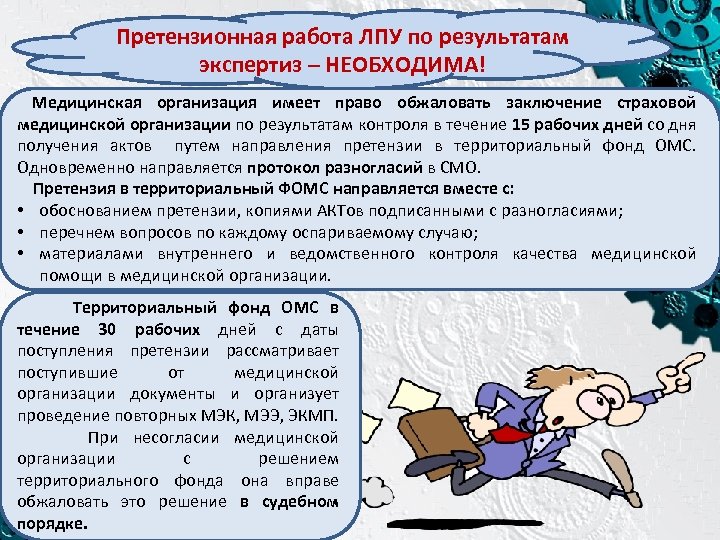 Претензионная работа ЛПУ по результатам экспертиз – НЕОБХОДИМА!

Медицинская организация имеет право обжаловать заключение страховой медицинской организации по результатам контроля в течение 15 рабочих дней со дня получения актов путем направления претензии в территориальный фонд ОМС. Одновременно направляется протокол разногласий в СМО.

Претензия в территориальный ФОМС направляется вместе с:
• обоснованием претензии, копиями АКТов подписанными с разногласиями;
• перечнем вопросов по каждому оспариваемому случаю;
• материалами внутреннего и ведомственного контроля качества медицинской помощи в медицинской организации.

Территориальный фонд ОМС в течение 30 рабочих дней с даты поступления претензии рассматривает поступившие от медицинской организации документы и организует проведение повторных МЭК, МЭЭ, ЭКМП.

При несогласии медицинской организации с решением территориального фонда она вправе обжаловать это решение в судебном порядке.